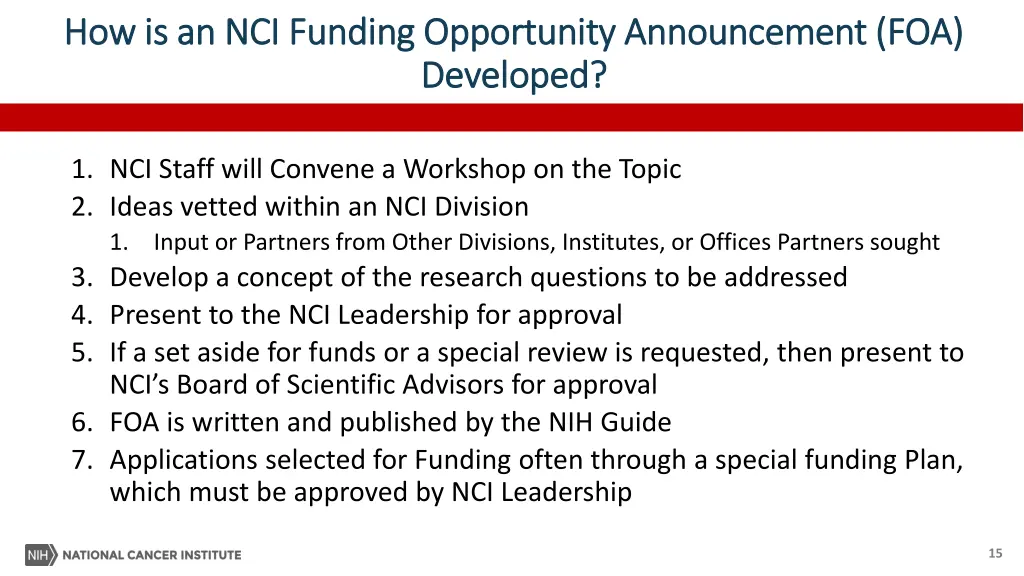 How is an NCI Funding Opportunity Announcement (FOA) Developed?

1. NCI Staff will Convene a Workshop on the Topic
2. Ideas vetted within an NCI Division
 1. Input or Partners from Other Divisions, Institutes, or Offices Partners sought
3. Develop a concept of the research questions to be addressed
4. Present to the NCI Leadership for approval
5. If a set aside for funds or a special review is requested, then present to NCI's Board of Scientific Advisors for approval
6. FOA is written and published by the NIH Guide
7. Applications selected for Funding often through a special funding Plan, which must be approved by NCI Leadership

NIH NATIONAL CANCER INSTITUTE

15